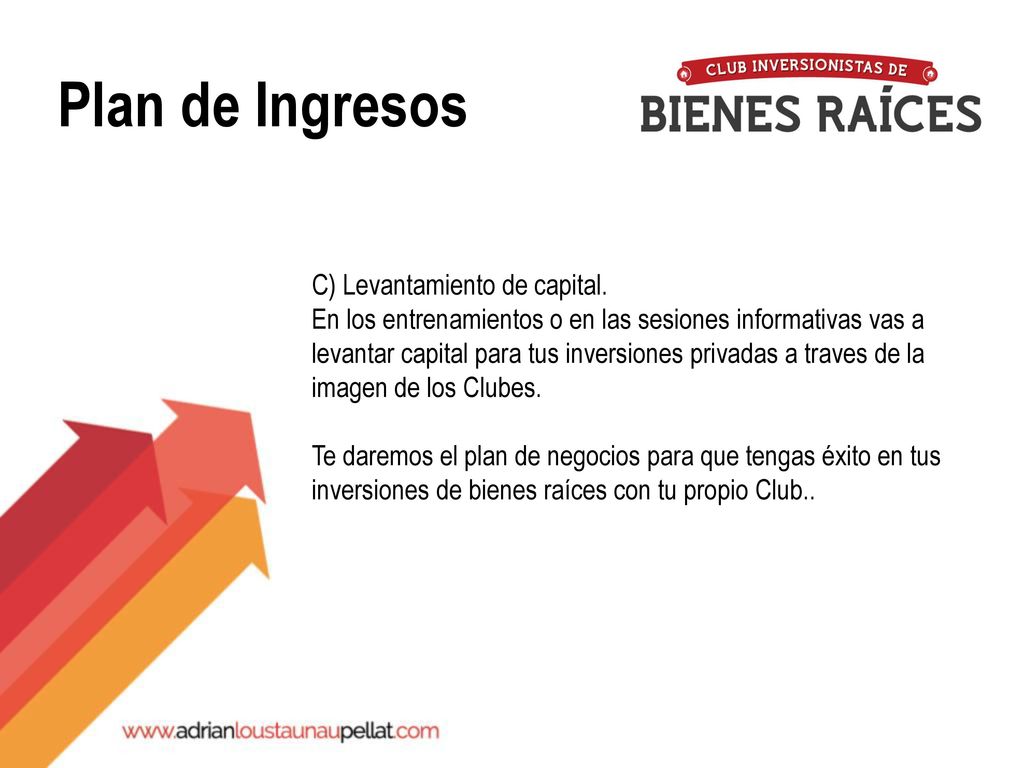 Plan de Ingresos

CLUB INVERSIONISTAS DE
BIENES RAÍCES

C) Levantamiento de capital.
En los entrenamientos o en las sesiones informativas vas a levantar capital para tus inversiones privadas a traves de la imagen de los Clubes.

Te daremos el plan de negocios para que tengas éxito en tus inversiones de bienes raíces con tu propio Club..

www.adrianloustaunaupellat.com